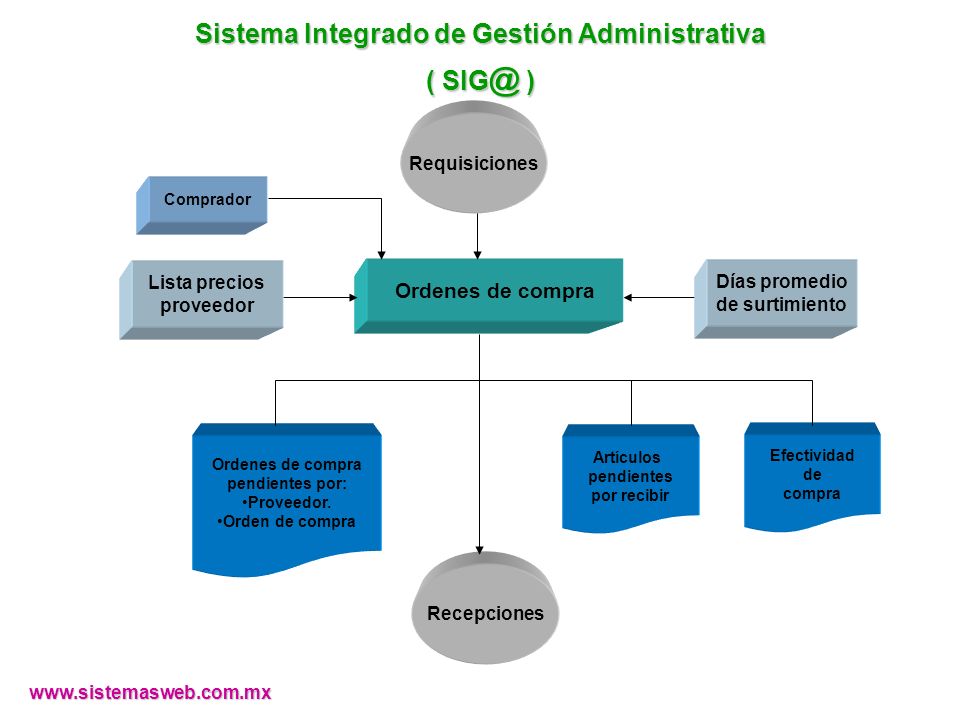 Sistema Integrado de Gestión Administrativa

( SIG@ )

Requisiciones

Comprador

Lista precios proveedor

Ordenes de compra

Días promedio de surtimiento

Ordenes de compra pendientes por:
•Proveedor.
•Orden de compra

Artículos pendientes por recibir

Efectividad de compra

Recepciones

www.sistemasweb.com.mx